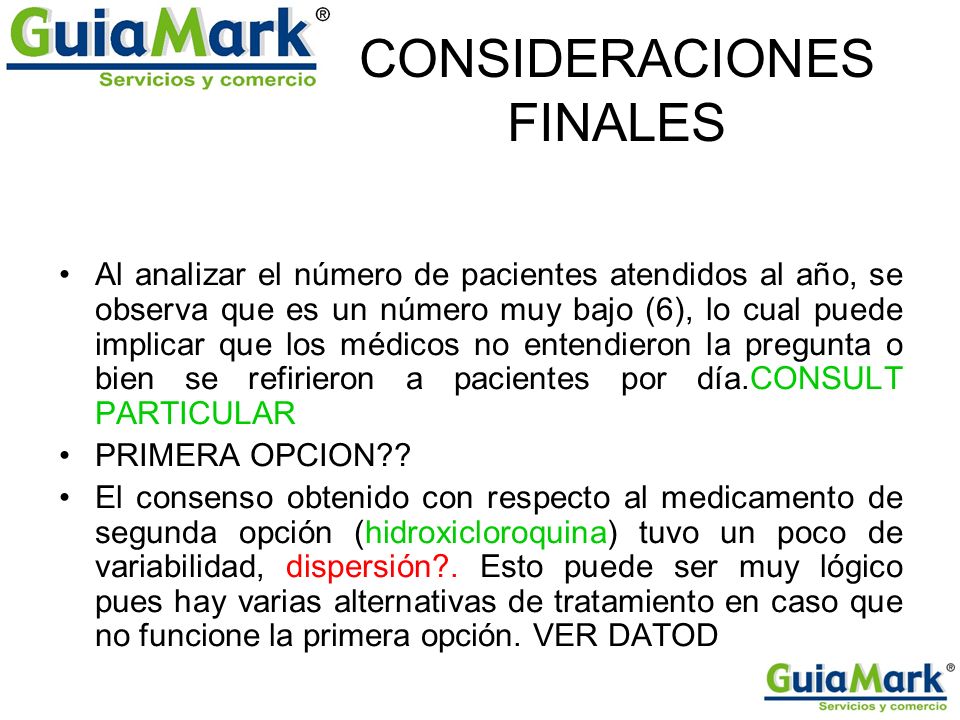 GuiaMark®
Servicios y comercio

CONSIDERACIONES FINALES

• Al analizar el número de pacientes atendidos al año, se observa que es un número muy bajo (6), lo cual puede implicar que los médicos no entendieron la pregunta o bien se refirieron a pacientes por día.CONSULT PARTICULAR
• PRIMERA OPCION??
• El consenso obtenido con respecto al medicamento de segunda opción (hidroxicloroquina) tuvo un poco de variabilidad, dispersión?. Esto puede ser muy lógico pues hay varias alternativas de tratamiento en caso que no funcione la primera opción. VER DATOD

GuiaMark®
Servicios y comercio